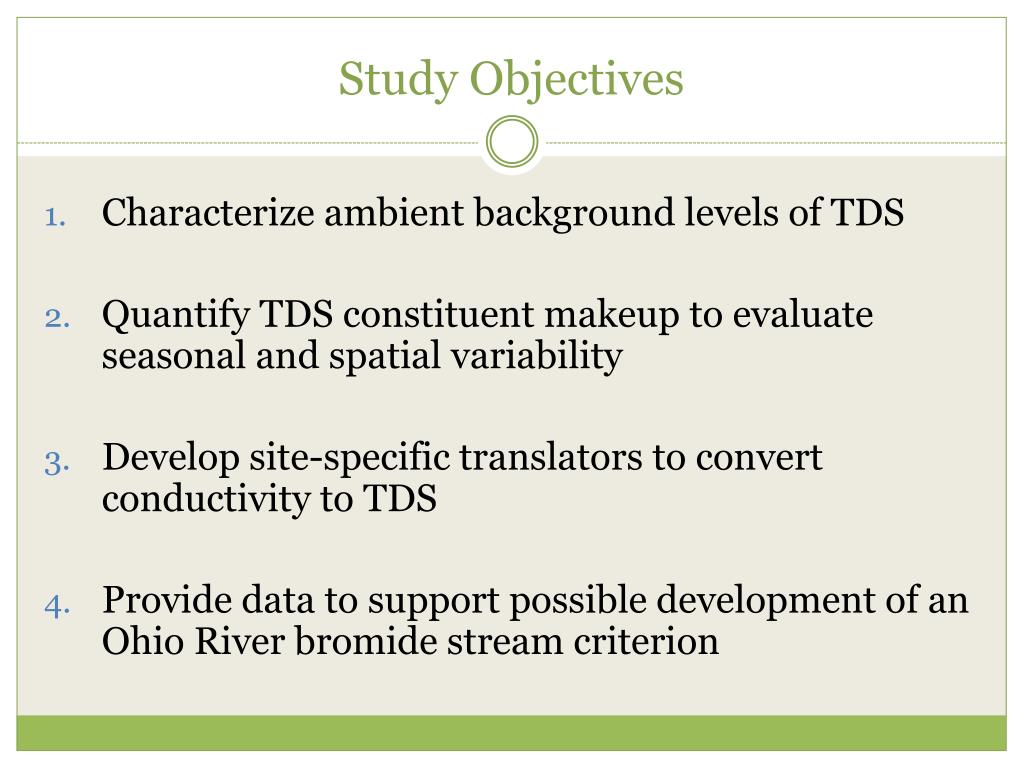 Study Objectives

1. Characterize ambient background levels of TDS

2. Quantify TDS constituent makeup to evaluate seasonal and spatial variability

3. Develop site-specific translators to convert conductivity to TDS

4. Provide data to support possible development of an Ohio River bromide stream criterion